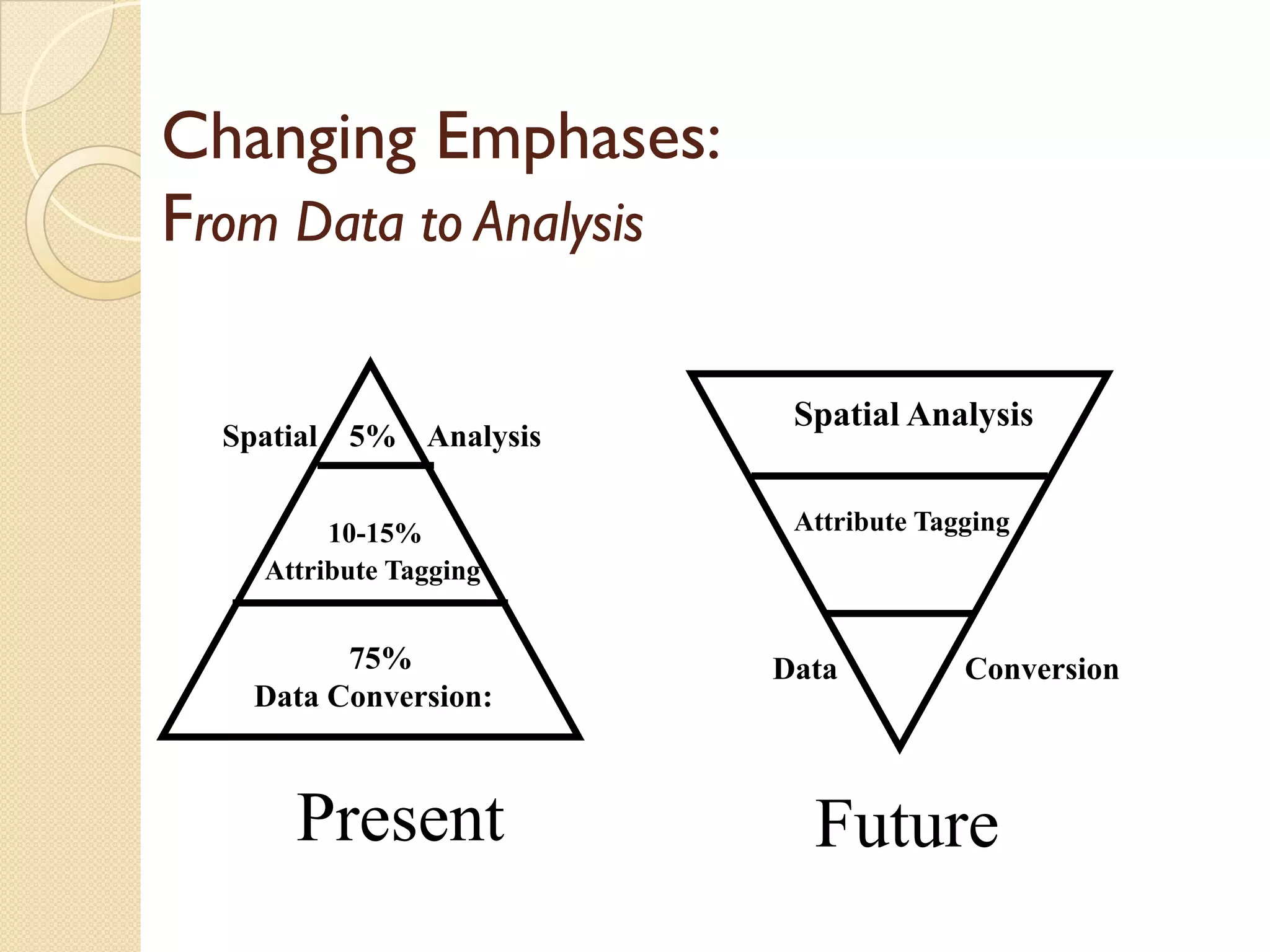 Changing Emphases:
From Data to Analysis

Spatial 5% Analysis

10-15%
Attribute Tagging

75%
Data Conversion:

Present

Spatial Analysis

Attribute Tagging

Data Conversion

Future